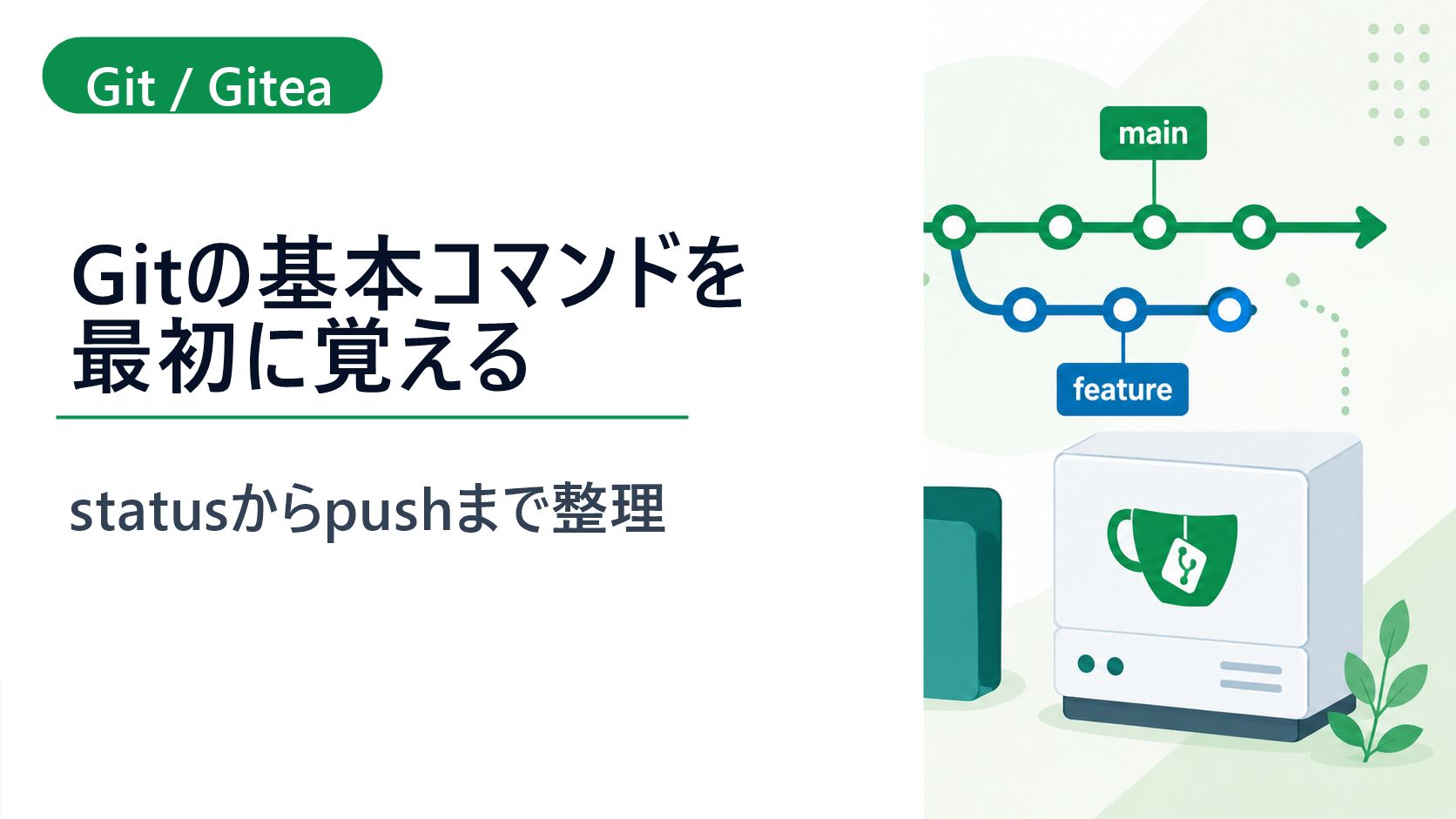 Git / Gitea

Gitの基本コマンドを最初に覚える

statusからpushまで整理

main

feature